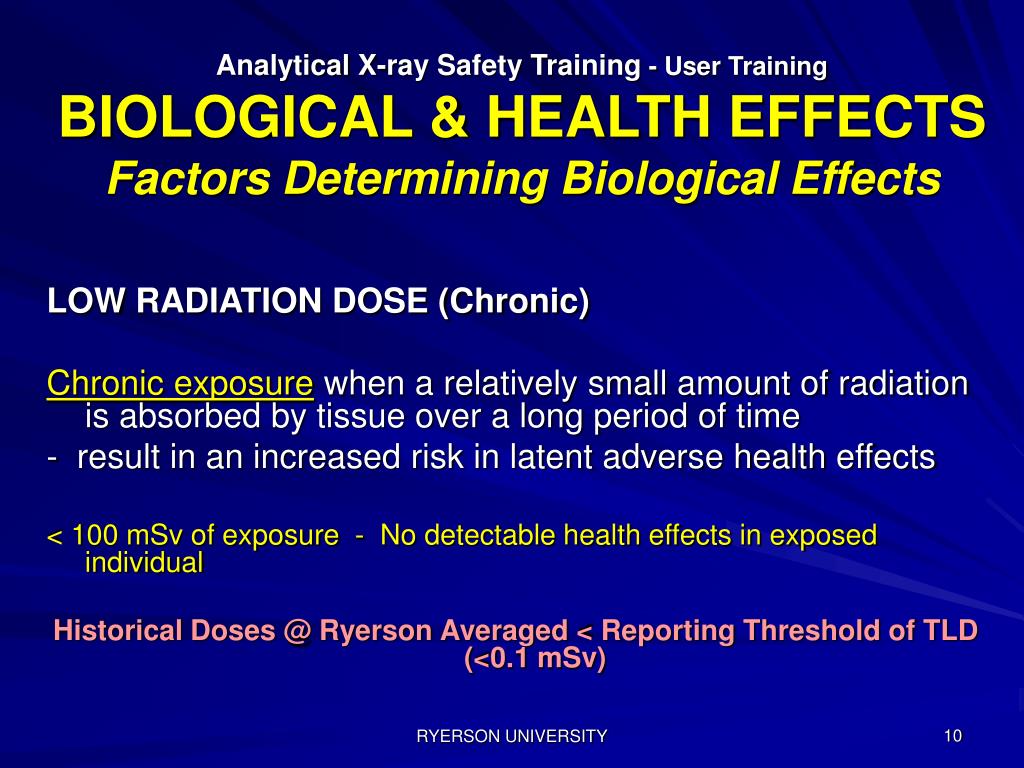 Analytical X-ray Safety Training - User Training
BIOLOGICAL & HEALTH EFFECTS
Factors Determining Biological Effects

LOW RADIATION DOSE (Chronic)

Chronic exposure when a relatively small amount of radiation is absorbed by tissue over a long period of time
- result in an increased risk in latent adverse health effects

< 100 mSv of exposure - No detectable health effects in exposed individual

Historical Doses @ Ryerson Averaged < Reporting Threshold of TLD (<0.1 mSv)

RYERSON UNIVERSITY

10